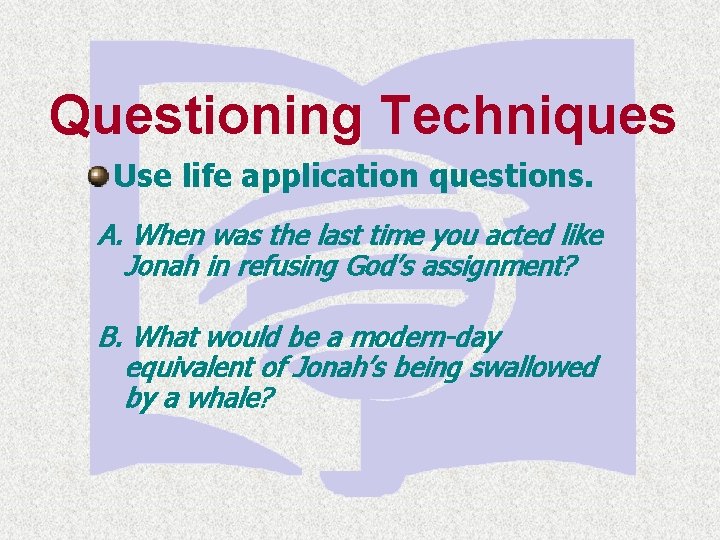 Questioning Techniques

Use life application questions.

A. When was the last time you acted like Jonah in refusing God's assignment?

B. What would be a modern-day equivalent of Jonah's being swallowed by a whale?